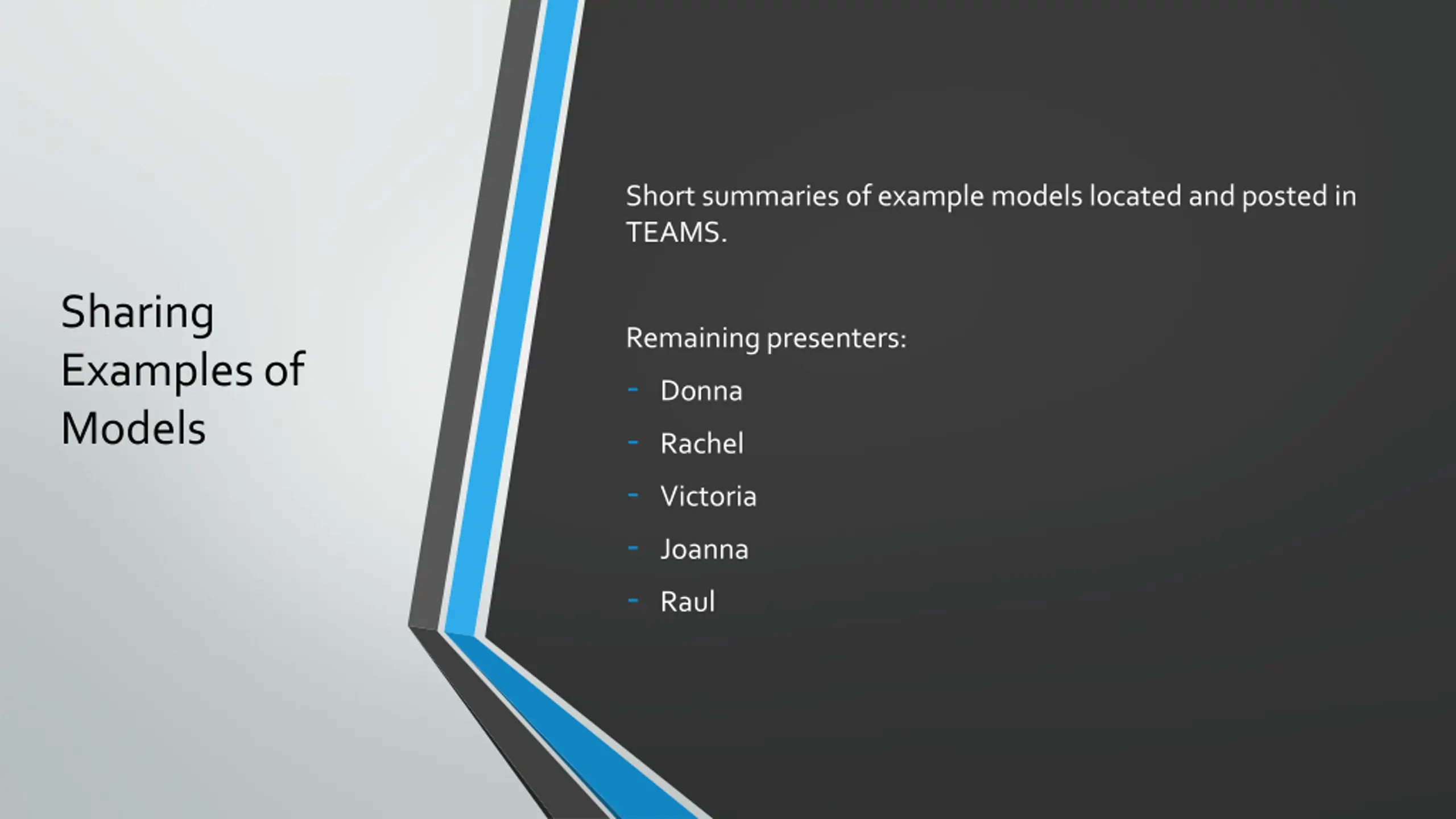 Sharing Examples of Models

Short summaries of example models located and posted in TEAMS.

Remaining presenters:

- Donna
- Rachel
- Victoria
- Joanna
- Raul